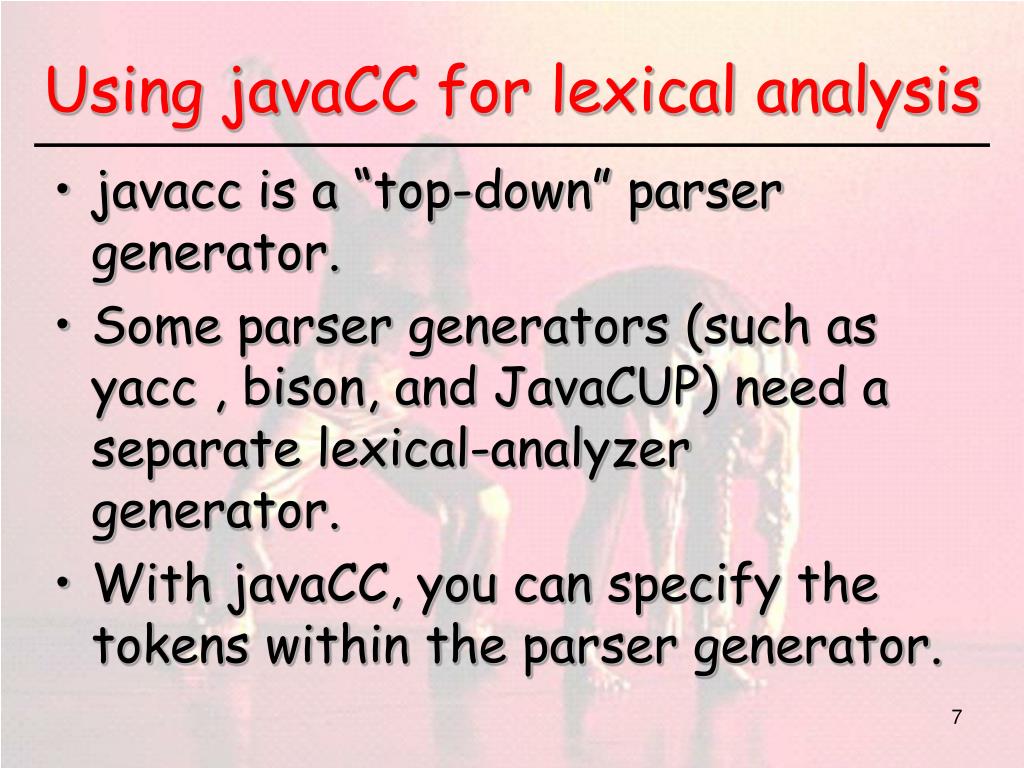 Using javaCC for lexical analysis

• javacc is a “top-down” parser generator.
• Some parser generators (such as yacc , bison, and JavaCUP) need a separate lexical-analyzer generator.
• With javaCC, you can specify the tokens within the parser generator.

7